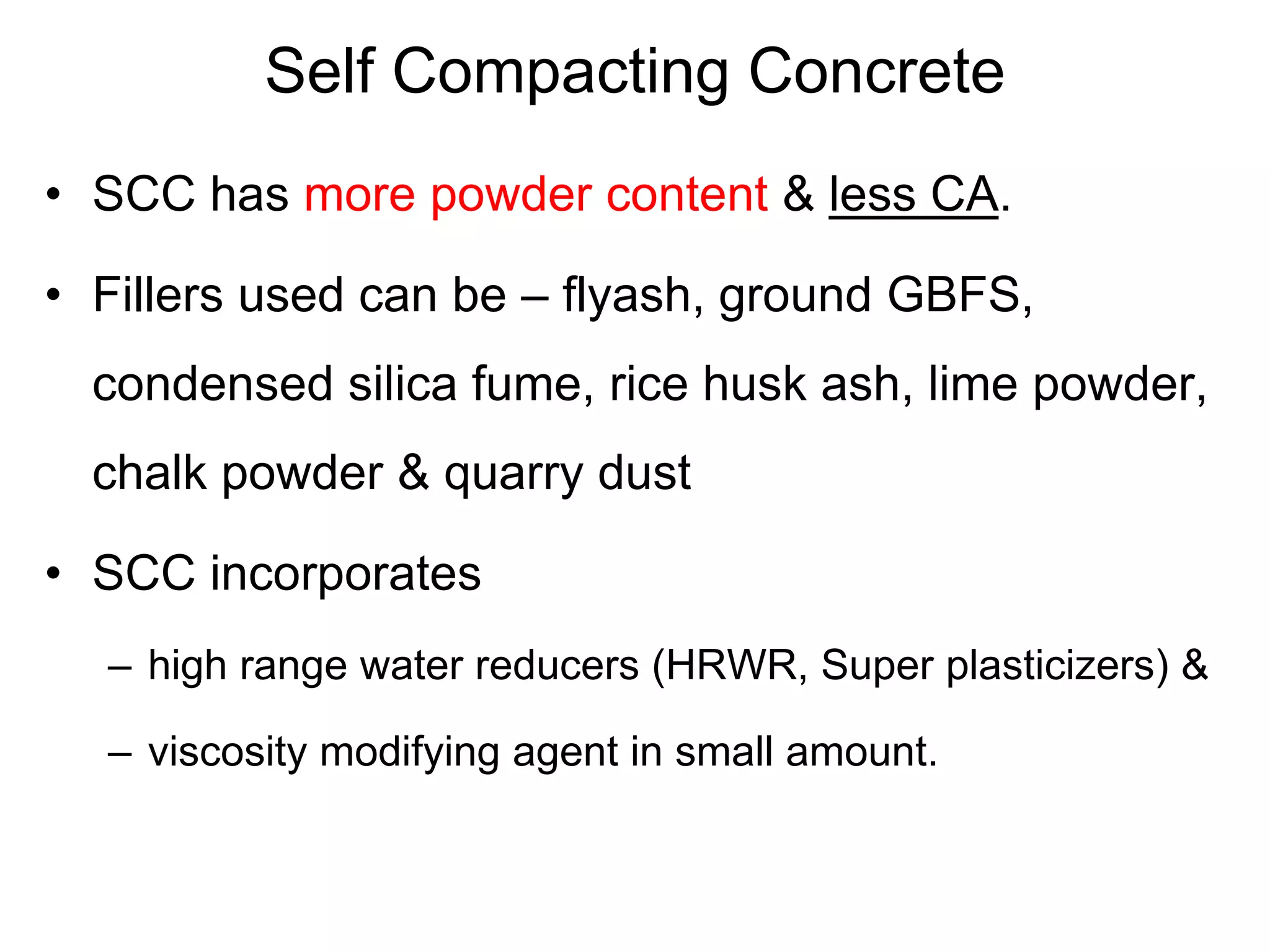 Self Compacting Concrete

• SCC has more powder content & less CA.

• Fillers used can be – flyash, ground GBFS, condensed silica fume, rice husk ash, lime powder, chalk powder & quarry dust

• SCC incorporates

– high range water reducers (HRWR, Super plasticizers) &

– viscosity modifying agent in small amount.